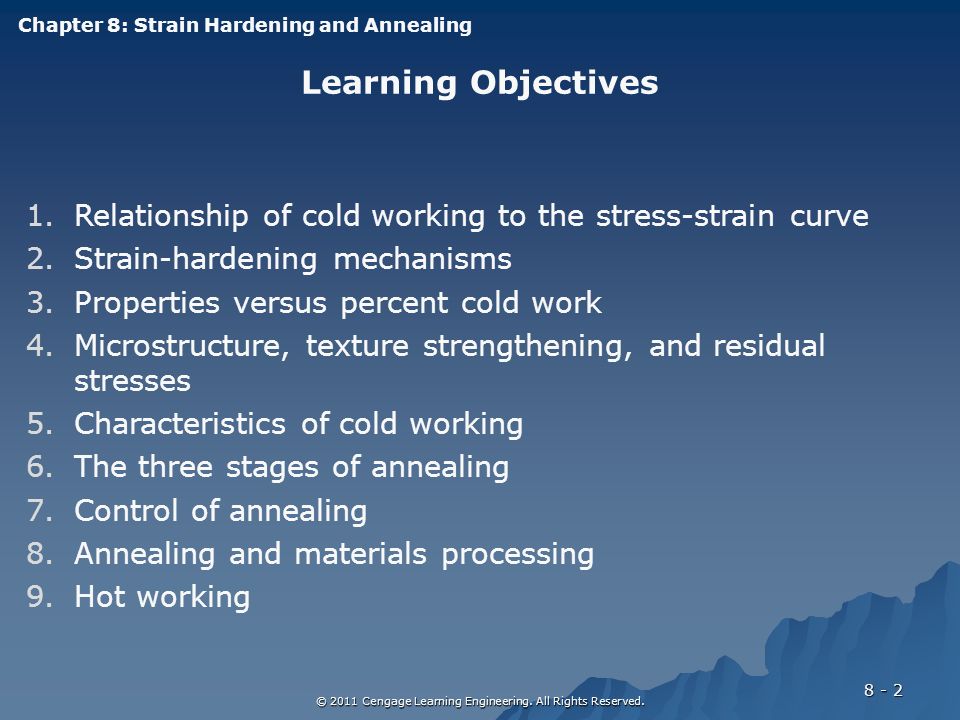 Chapter 8: Strain Hardening and Annealing

Learning Objectives

1. Relationship of cold working to the stress-strain curve
2. Strain-hardening mechanisms
3. Properties versus percent cold work
4. Microstructure, texture strengthening, and residual stresses
5. Characteristics of cold working
6. The three stages of annealing
7. Control of annealing
8. Annealing and materials processing
9. Hot working

© 2011 Cengage Learning Engineering. All Rights Reserved.

8 - 2